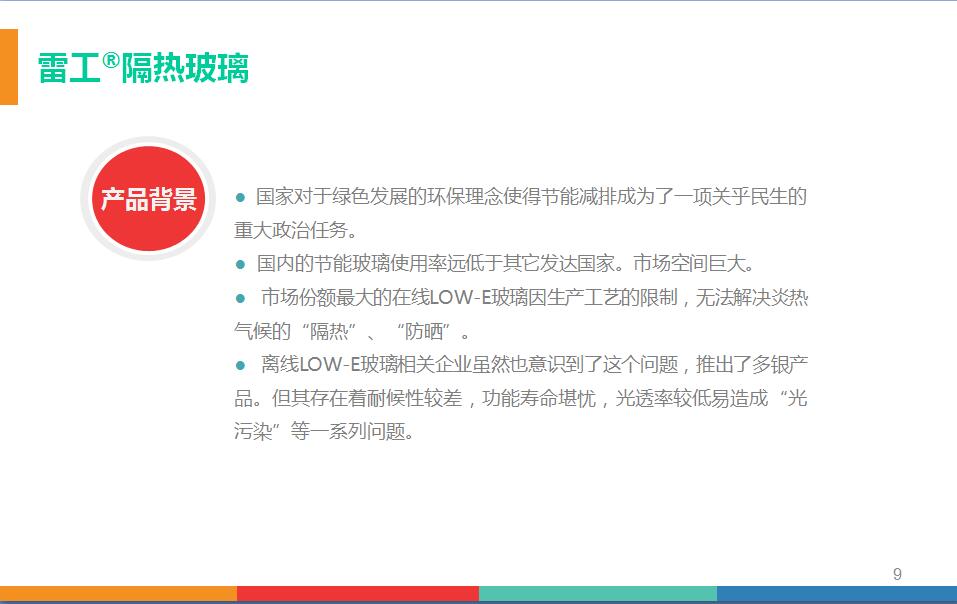 雷工®隔热玻璃

产品背景

● 国家对于绿色发展的环保理念使得节能减排成为了一项关乎民生的重大政治任务。

● 国内的节能玻璃使用率远低于其它发达国家。市场空间巨大。

● 市场份额最大的在线LOW-E玻璃因生产工艺的限制，无法解决炎热气候的“隔热”、“防晒”。

● 离线LOW-E玻璃相关企业虽然也意识到了这个问题，推出了多银产品。但其存在着耐候性较差，功能寿命堪忧，光透率较低易造成“光污染”等一系列问题。

9